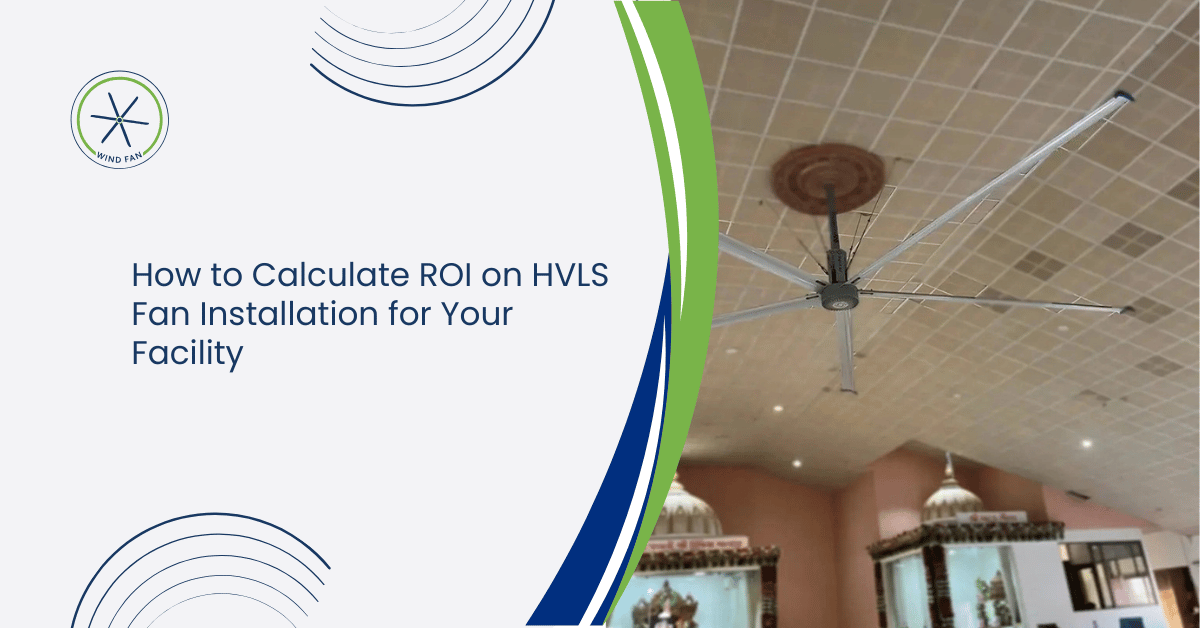 WIND FAN

How to Calculate ROI on HVLS Fan Installation for Your Facility